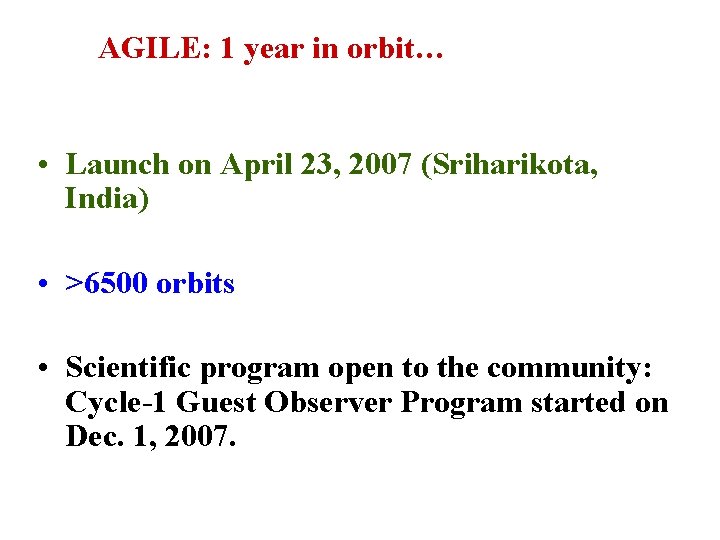 AGILE: 1 year in orbit…

• Launch on April 23, 2007 (Sriharikota, India)

• >6500 orbits

• Scientific program open to the community: Cycle-1 Guest Observer Program started on Dec. 1, 2007.